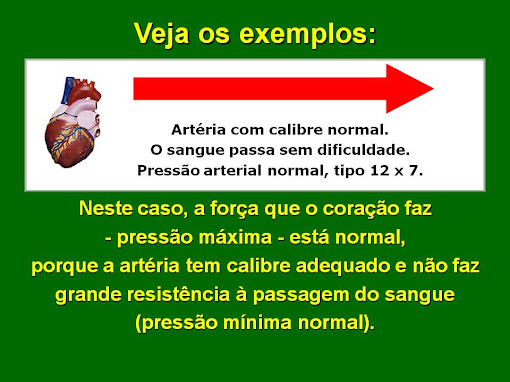 Veja os exemplos:

Artéria com calibre normal.
O sangue passa sem dificuldade.
Pressão arterial normal, tipo 12 x 7.

Neste caso, a força que o coração faz - pressão máxima - está normal, porque a artéria tem calibre adequado e não faz grande resistência à passagem do sangue (pressão mínima normal).